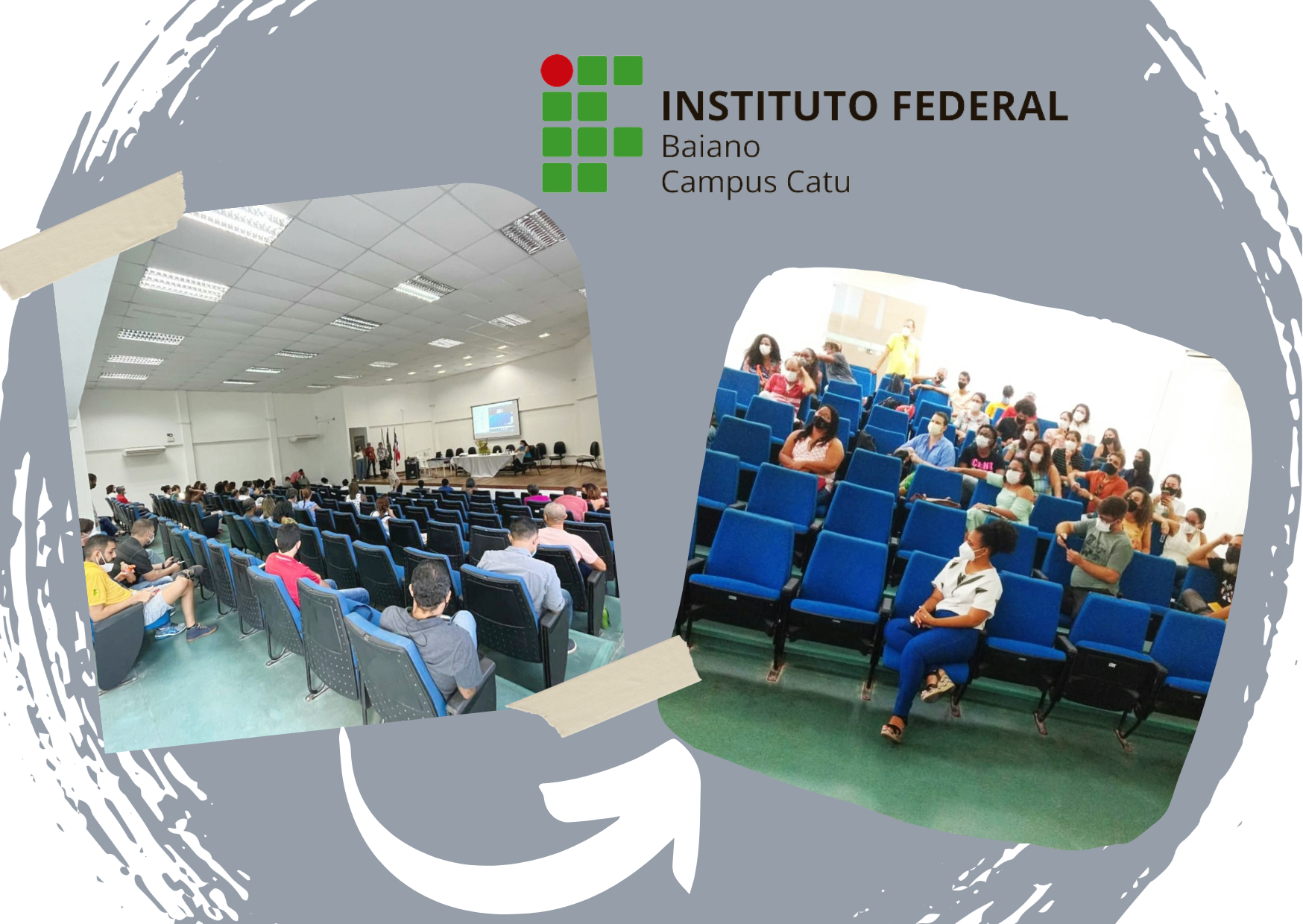 INSTITUTO FEDERAL
Baiano
Campus Catu